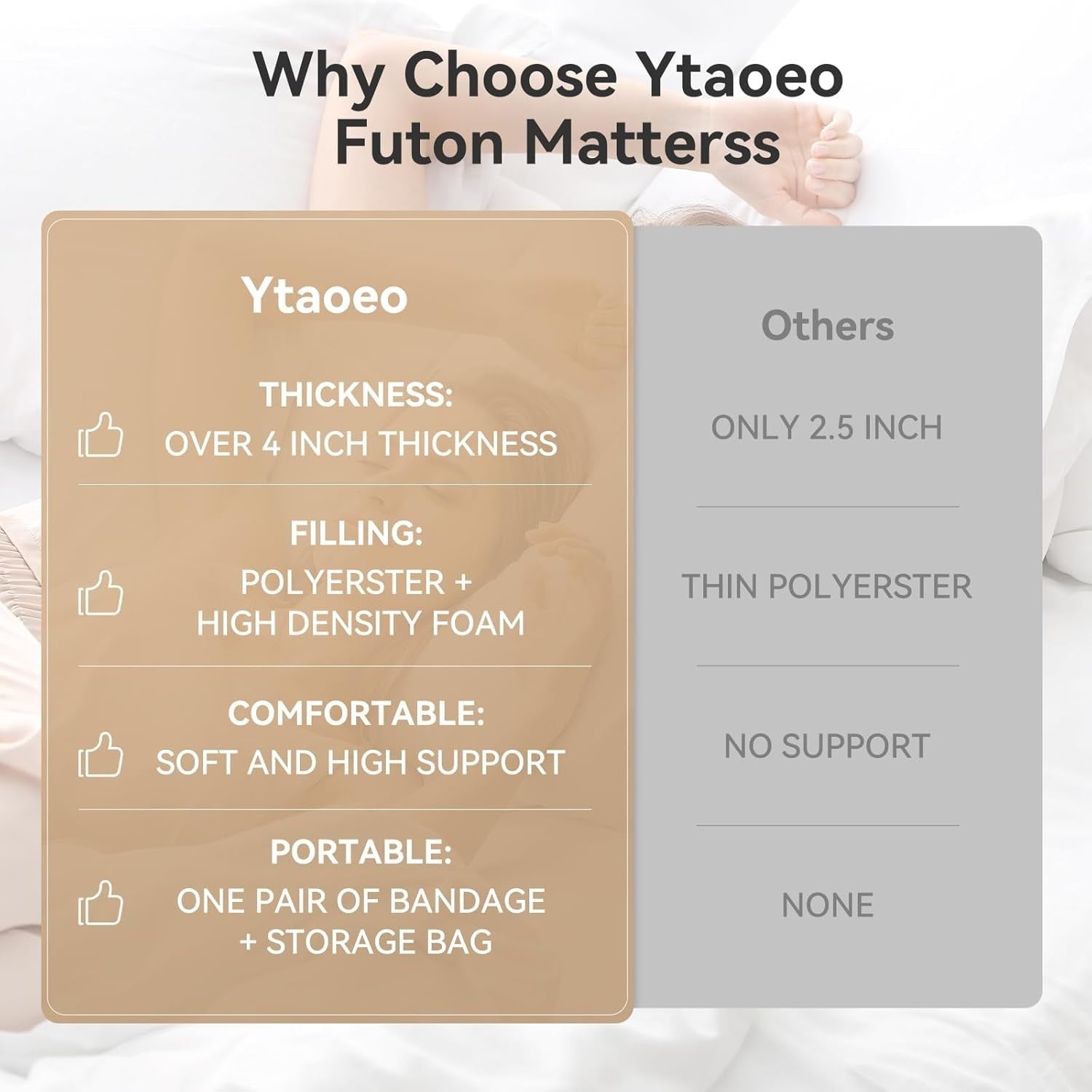 Why Choose Ytaoeo Futon Matterss

| Ytaoeo | Others |
|---|---|
| THICKNESS: OVER 4 INCH THICKNESS | ONLY 2.5 INCH |
| FILLING: POLYERSTER + HIGH DENSITY FOAM | THIN POLYERSTER |
| COMFORTABLE: SOFT AND HIGH SUPPORT | NO SUPPORT |
| PORTABLE: ONE PAIR OF BANDAGE + STORAGE BAG | NONE |